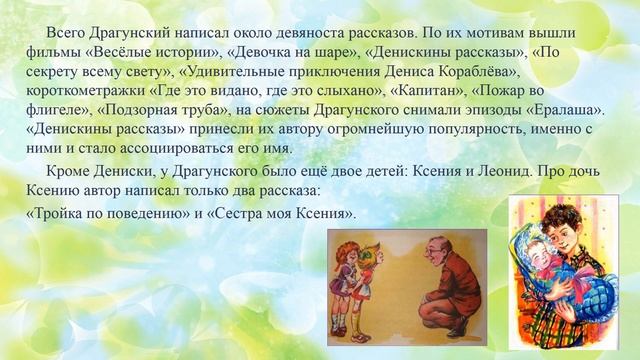 Всего Драгунский написал около девяноста рассказов. По их мотивам вышли фильмы «Весёлые истории», «Девочка на шаре», «Денискины рассказы», «По секрету всему свету», «Удивительные приключения Дениса Кораблёва», короткометражки «Где это видано, где это слыхано», «Капитан», «Пожар во флигеле», «Подзорная труба», на сюжеты Драгунского снимали эпизоды «Ералаша». «Денискины рассказы» принесли их автору огромнейшую популярность, именно с ними и стало ассоциироваться его имя.

Кроме Дениски, у Драгунского было ещё двое детей: Ксения и Леонид. Про дочь Ксению автор написал только два рассказа:

«Тройка по поведению» и «Сестра моя Ксения».